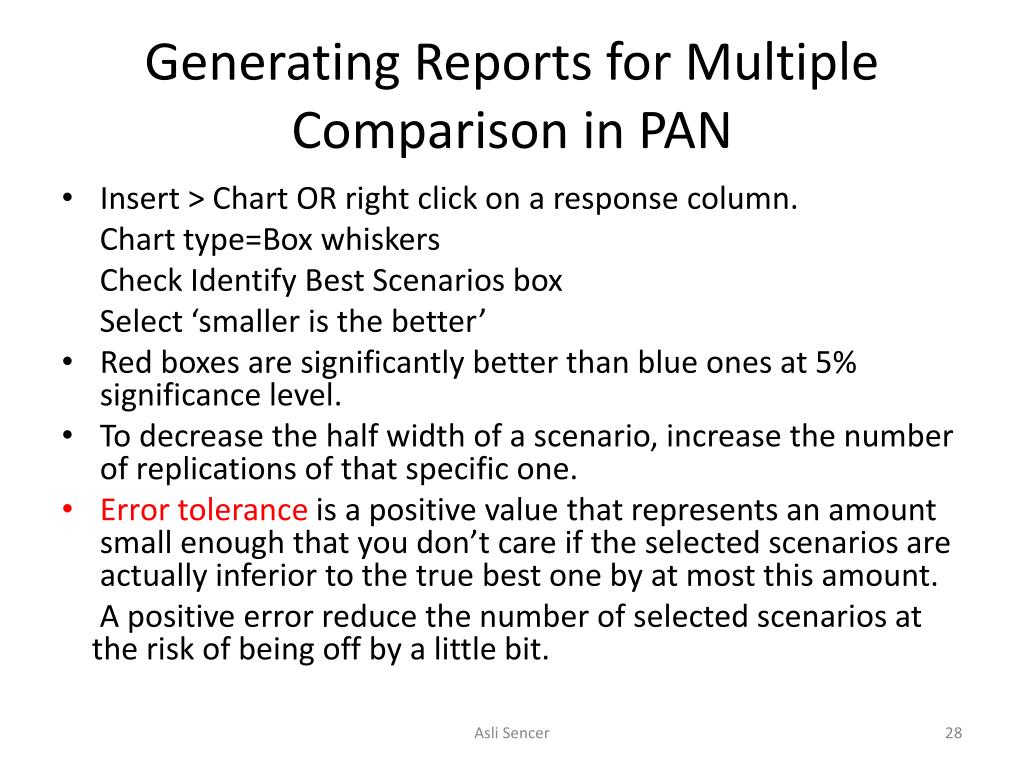 Generating Reports for Multiple Comparison in PAN

• Insert > Chart OR right click on a response column.
Chart type=Box whiskers
Check Identify Best Scenarios box
Select ‘smaller is the better’
• Red boxes are significantly better than blue ones at 5% significance level.
• To decrease the half width of a scenario, increase the number of replications of that specific one.
• Error tolerance is a positive value that represents an amount small enough that you don’t care if the selected scenarios are actually inferior to the true best one by at most this amount.
A positive error reduce the number of selected scenarios at the risk of being off by a little bit.

Asli Sencer

28